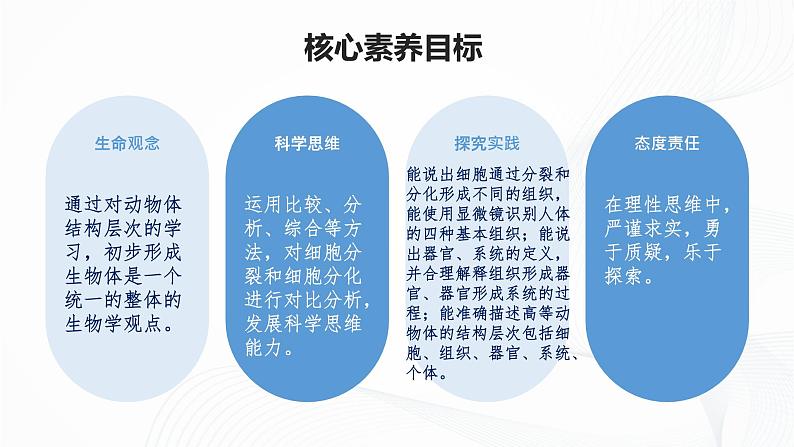 核心素养目标

生命观念

通过对动物体结构层次的学习，初步形成生物体是一个统一的整体的生物学观点。

科学思维

运用比较、分析、综合等方法，对细胞分裂和细胞分化进行对比分析，发展科学思维能力。

探究实践

能说出细胞通过分裂和分化形成不同的组织，能使用显微镜识别人体的四种基本组织；能说出器官、系统的定义，并合理解释组织形成器官、器官形成系统的过程；能准确描述高等动物体的结构层次包括细胞、组织、器官、系统、个体。

态度责任

在理性思维中，严谨求实，勇于质疑，乐于探索。